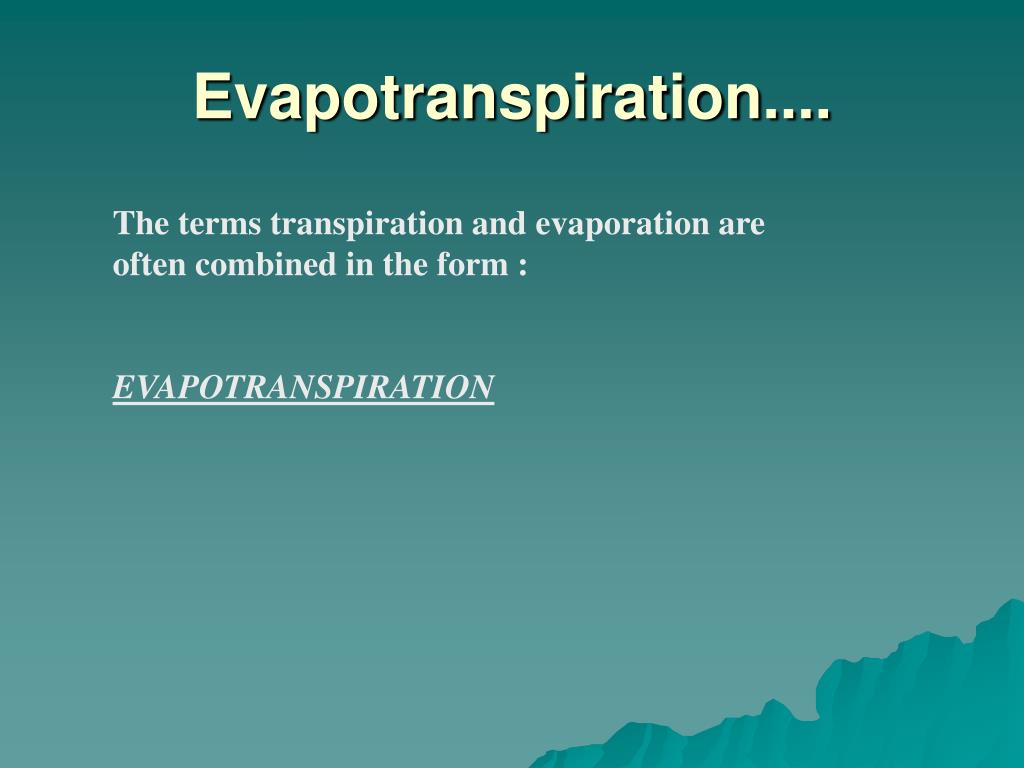 Evapotranspiration....

The terms transpiration and evaporation are often combined in the form :

EVAPOTRANSPIRATION